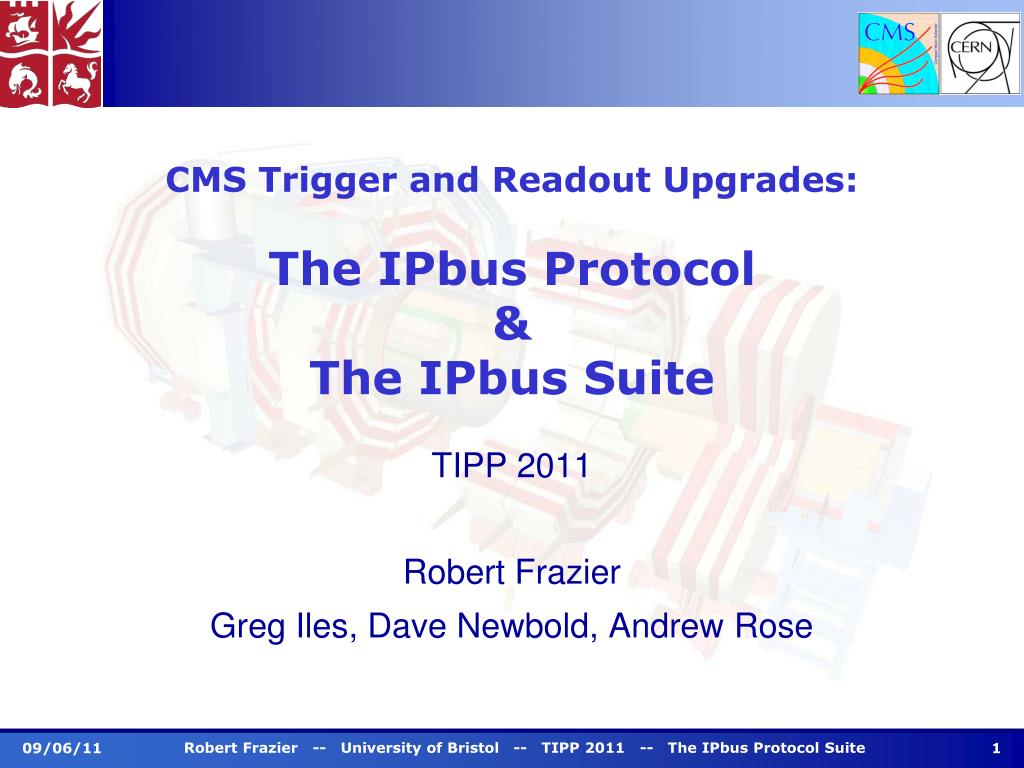 CMS

CERN

CMS Trigger and Readout Upgrades:

The IPbus Protocol
&
The IPbus Suite

TIPP 2011

Robert Frazier

Greg Iles, Dave Newbold, Andrew Rose

09/06/11 Robert Frazier -- University of Bristol -- TIPP 2011 -- The IPbus Protocol Suite 1